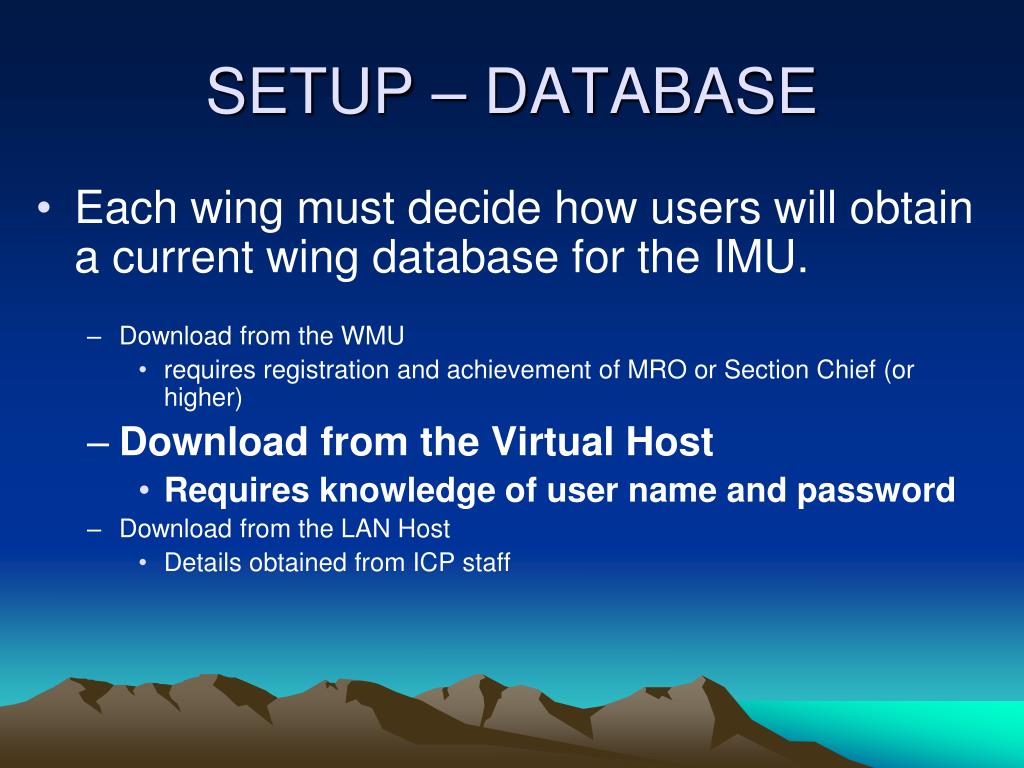 SETUP – DATABASE

• Each wing must decide how users will obtain a current wing database for the IMU.

– Download from the WMU
• requires registration and achievement of MRO or Section Chief (or higher)

– Download from the Virtual Host
• Requires knowledge of user name and password

– Download from the LAN Host
• Details obtained from ICP staff